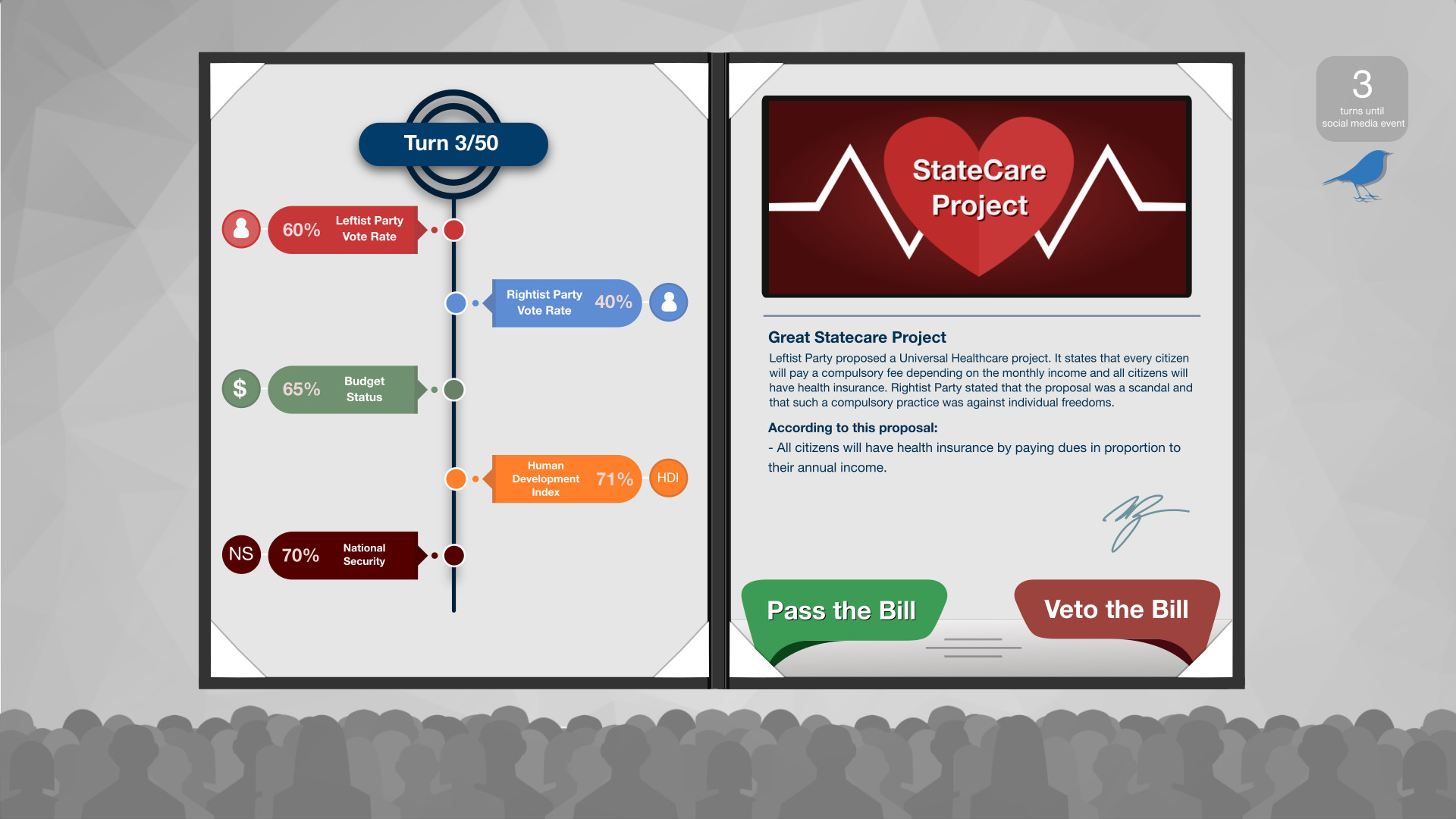 Turn 3/50

60% Leftist Party Vote Rate

Rightist Party Vote Rate 40%

$ 65% Budget Status

Human Development Index 71% HDI

NS 70% National Security

StateCare Project

Great Statecare Project

Leftist Party proposed a Universal Healthcare project. It states that every citizen will pay a compulsory fee depending on the monthly income and all citizens will have health insurance. Rightist Party stated that the proposal was a scandal and that such a compulsory practice was against individual freedoms.

According to this proposal:

- All citizens will have health insurance by paying dues in proportion to their annual income.

Pass the Bill

Veto the Bill

3
turns until social media event